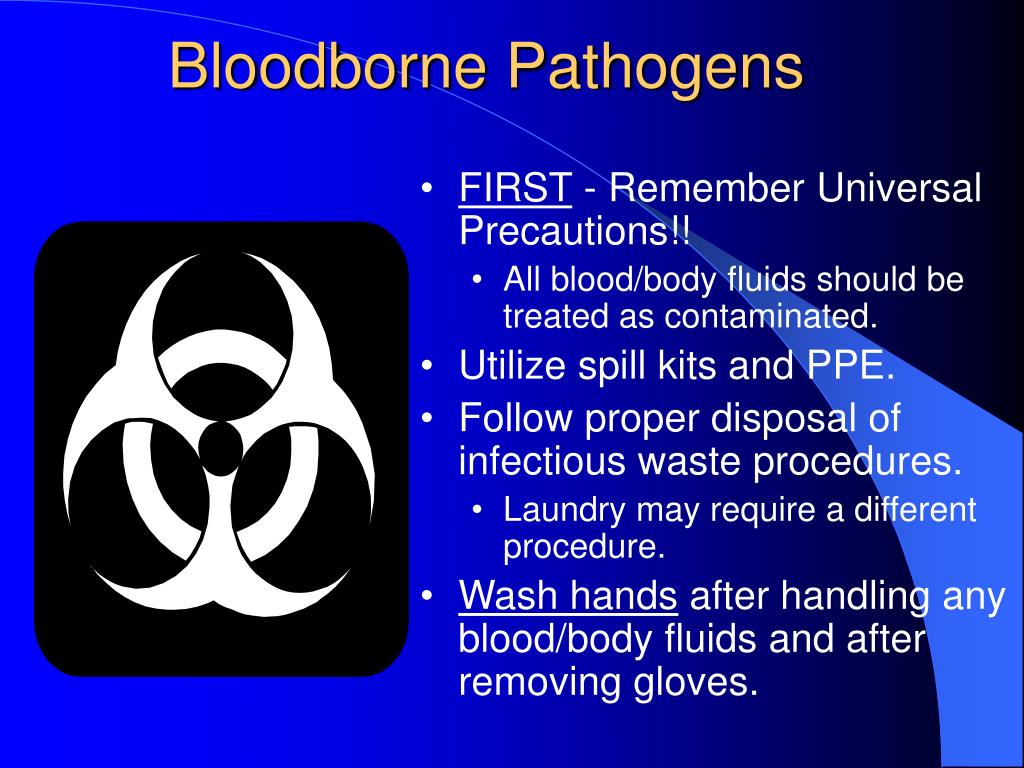 Bloodborne Pathogens

• FIRST - Remember Universal Precautions!!
  • All blood/body fluids should be treated as contaminated.
• Utilize spill kits and PPE.
• Follow proper disposal of infectious waste procedures.
  • Laundry may require a different procedure.
• Wash hands after handling any blood/body fluids and after removing gloves.